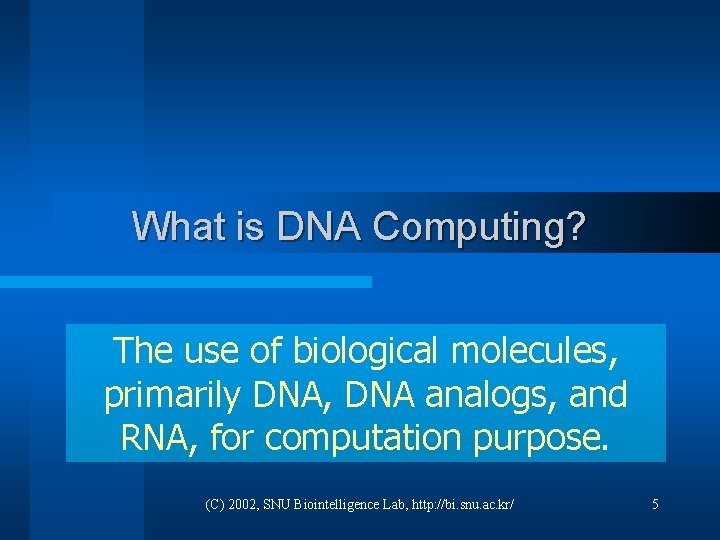 What is DNA Computing?

The use of biological molecules, primarily DNA, DNA analogs, and RNA, for computation purpose.

(C) 2002, SNU Biointelligence Lab, http://bi.snu.ac.kr/

5